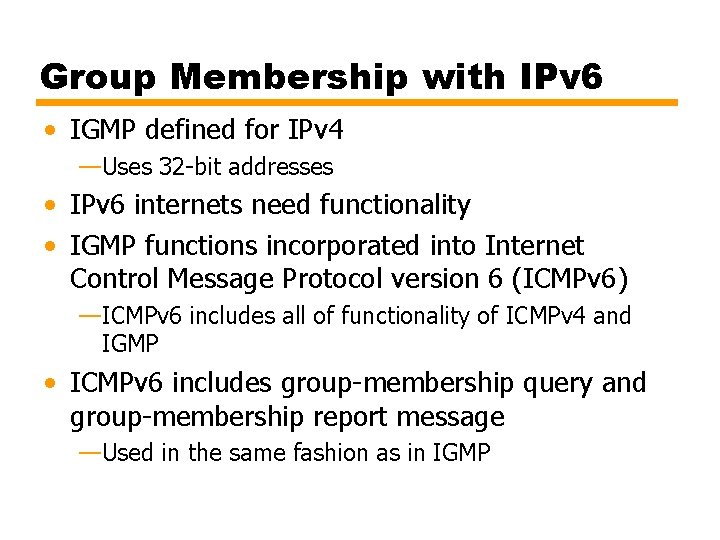 Group Membership with IPv6

• IGMP defined for IPv4
—Uses 32-bit addresses
• IPv6 internets need functionality
• IGMP functions incorporated into Internet Control Message Protocol version 6 (ICMPv6)
—ICMPv6 includes all of functionality of ICMPv4 and IGMP
• ICMPv6 includes group-membership query and group-membership report message
—Used in the same fashion as in IGMP